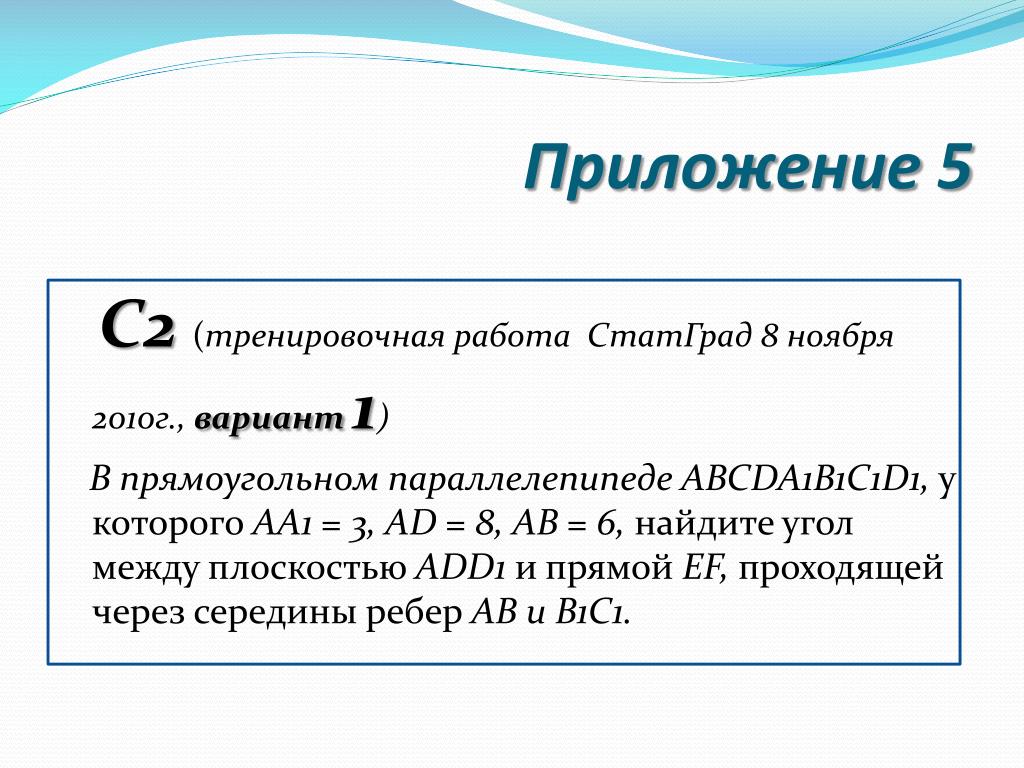 Приложение 5

С2 (тренировочная работа СтатГрад 8 ноября 2010г., вариант 1)

В прямоугольном параллелепипеде $ABCDA_1B_1C_1D_1$, у которого $AA_1 = 3$, $AD = 8$, $AB = 6$, найдите угол между плоскостью $ADD_1$ и прямой $EF$, проходящей через середины ребер $AB$ и $B_1C_1$.